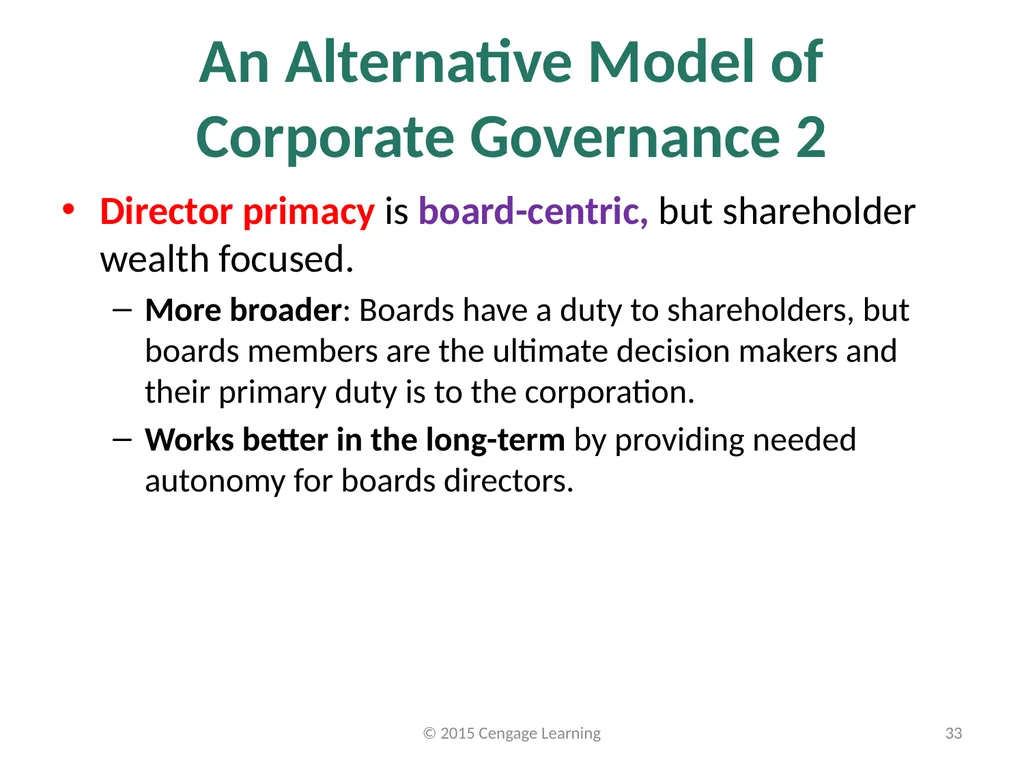 An Alternative Model of Corporate Governance 2

• Director primacy is board-centric, but shareholder wealth focused.

– More broader: Boards have a duty to shareholders, but boards members are the ultimate decision makers and their primary duty is to the corporation.

– Works better in the long-term by providing needed autonomy for boards directors.

© 2015 Cengage Learning

33